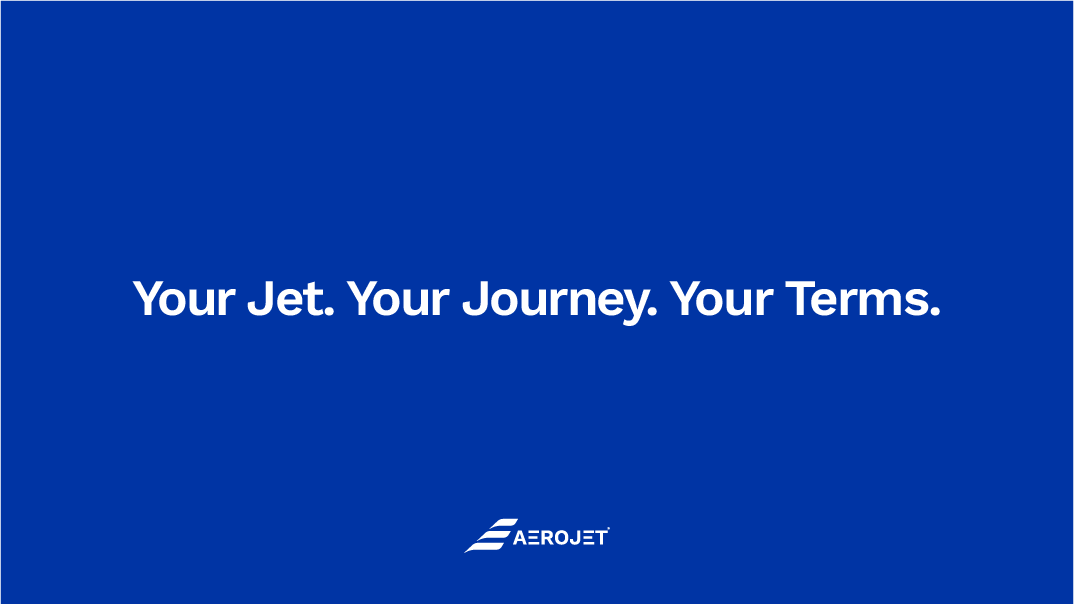 Your Jet. Your Journey. Your Terms.

AEROJET